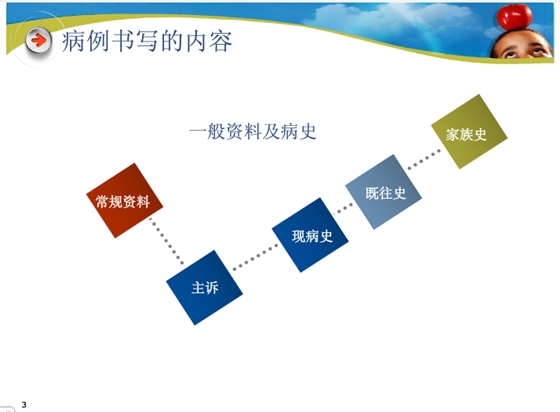 病例书写的内容

一般资料及病史

常规资料

主诉

现病史

既往史

家族史

3